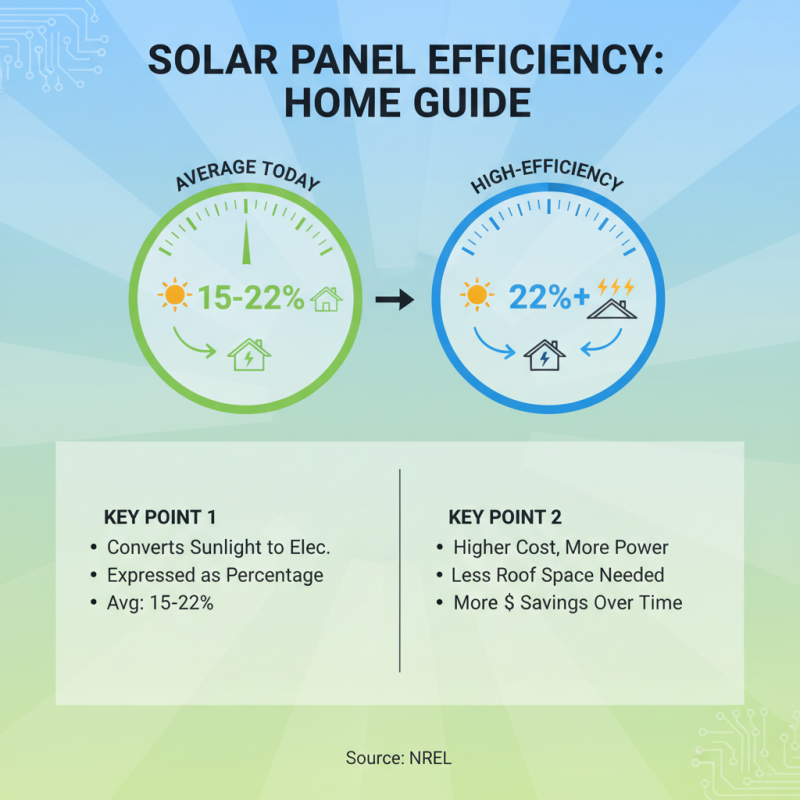 SOLAR PANEL EFFICIENCY: HOME GUIDE

AVERAGE TODAY

15-22%

HIGH-EFFICIENCY

22%+

KEY POINT 1
• Converts Sunlight to Elec.
• Expressed as Percentage
• Avg: 15-22%

KEY POINT 2
• Higher Cost, More Power
• Less Roof Space Needed
• More $ Savings Over Time

Source: NREL